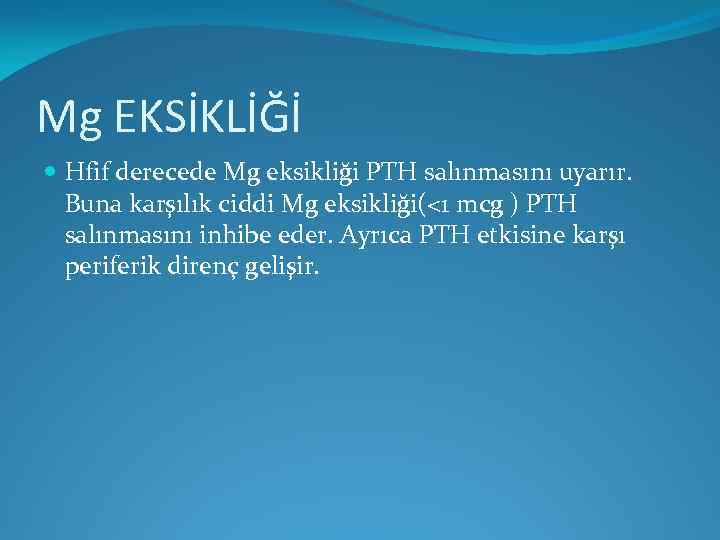 Mg EKSİKLİĞİ

Hfif derecede Mg eksikliği PTH salınmasını uyarır. Buna karşılık ciddi Mg eksikliği(<1 mcg ) PTH salınmasını inhibe eder. Ayrıca PTH etkisine karşı periferik direnç gelişir.